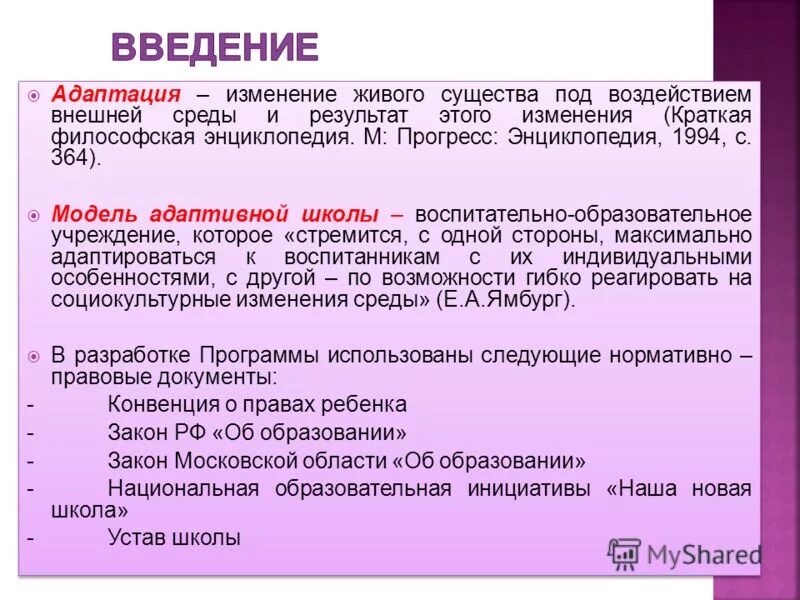 ВВЕДЕНИЕ

Адаптация – изменение живого существа под воздействием внешней среды и результат этого изменения (Краткая философская энциклопедия. М: Прогресс: Энциклопедия, 1994, с. 364).

Модель адаптивной школы – воспитательно-образовательное учреждение, которое «стремится, с одной стороны, максимально адаптироваться к воспитанникам с их индивидуальными особенностями, с другой – по возможности гибко реагировать на социокультурные изменения среды» (Е.А.Ямбург).

В разработке Программы использованы следующие нормативно – правовые документы:

- Конвенция о правах ребенка

- Закон РФ «Об образовании»

- Закон Московской области «Об образовании»

- Национальная образовательная инициативы «Наша новая школа»

- Устав школы

MyShared